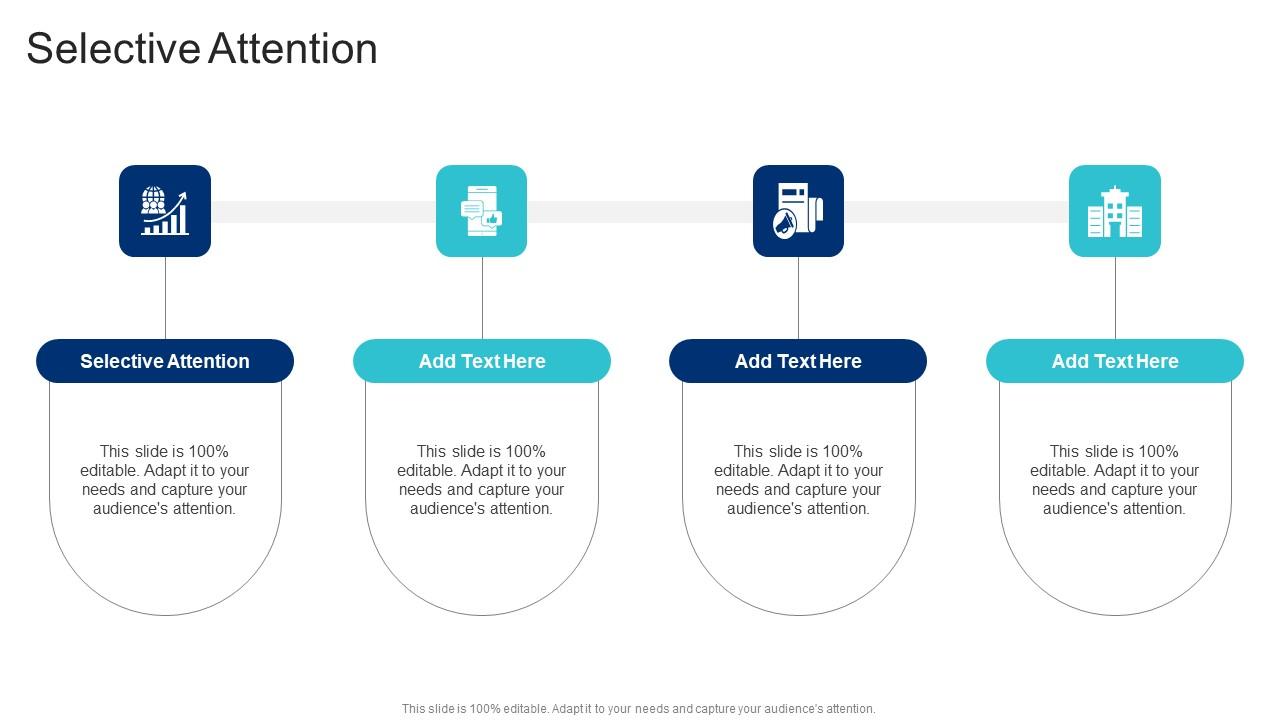 Selective Attention

Selective Attention

This slide is 100% editable. Adapt it to your needs and capture your audience's attention.

Add Text Here

This slide is 100% editable. Adapt it to your needs and capture your audience's attention.

Add Text Here

This slide is 100% editable. Adapt it to your needs and capture your audience's attention.

Add Text Here

This slide is 100% editable. Adapt it to your needs and capture your audience's attention.

This slide is 100% editable. Adapt it to your needs and capture your audience's attention.